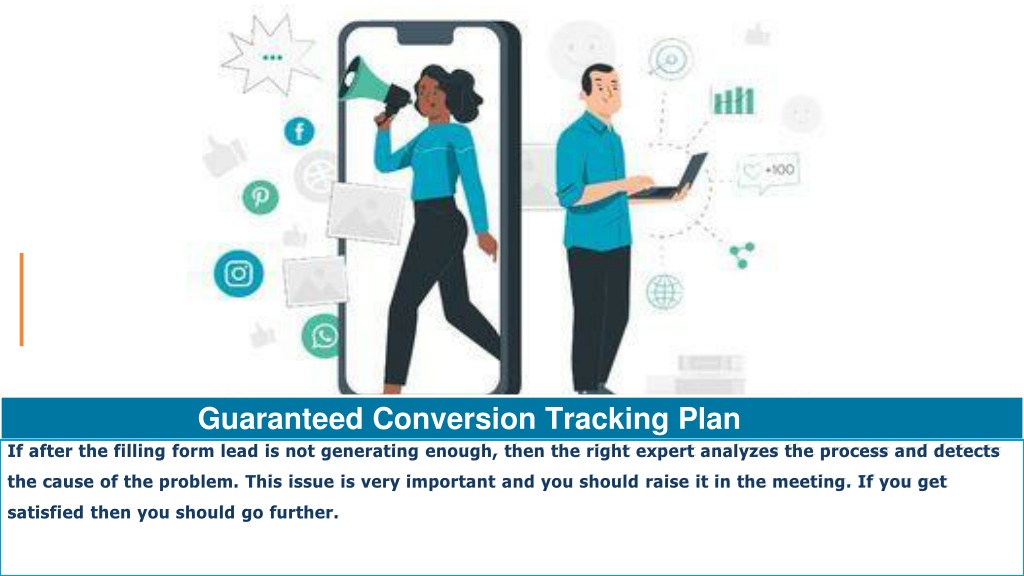 +100

Guaranteed Conversion Tracking Plan

If after the filling form lead is not generating enough, then the right expert analyzes the process and detects the cause of the problem. This issue is very important and you should raise it in the meeting. If you get satisfied then you should go further.